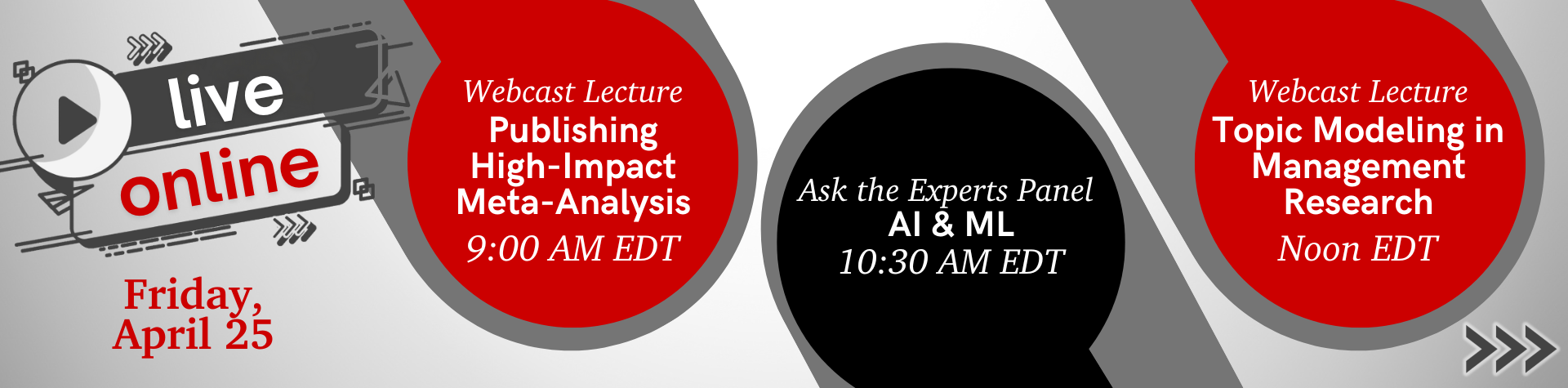 live
online

Friday,
April 25

Webcast Lecture
Publishing High-Impact Meta-Analysis
9:00 AM EDT

Ask the Experts Panel
AI & ML
10:30 AM EDT

Webcast Lecture
Topic Modeling in Management Research
Noon EDT